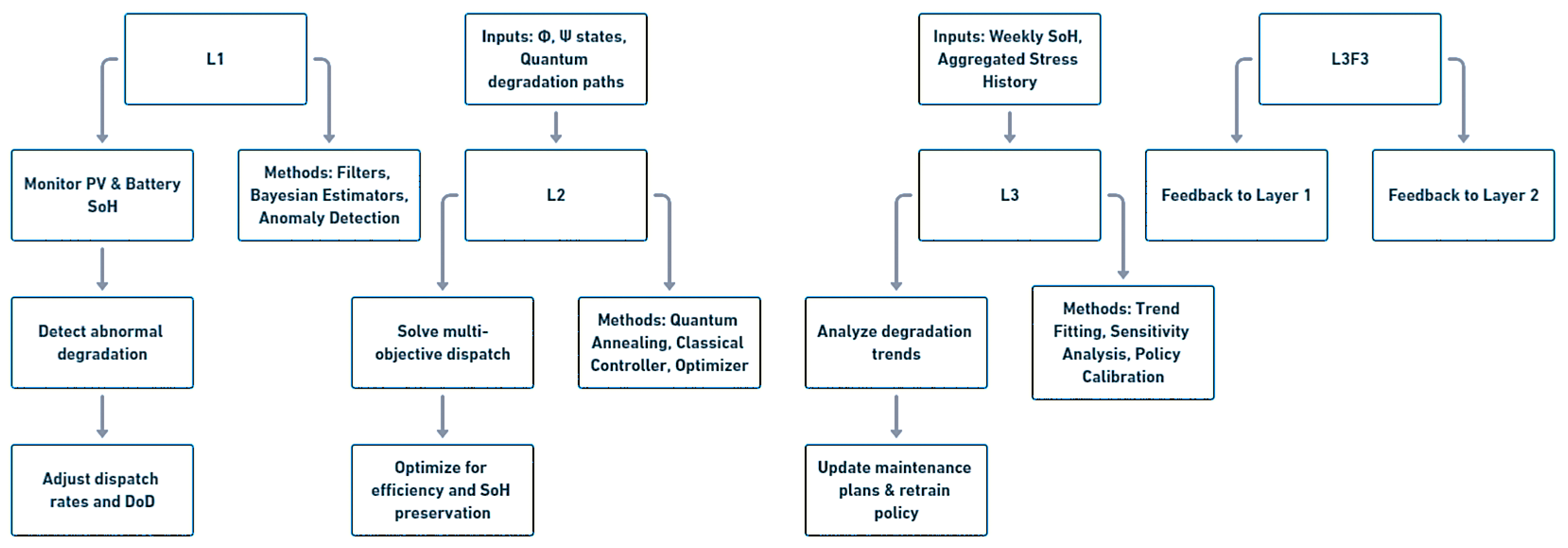 L1

Monitor PV & Battery SoH

Methods: Filters, Bayesian Estimators, Anomaly Detection

Detect abnormal degradation

Adjust dispatch rates and DoD

Inputs: Φ, Ψ states, Quantum degradation paths

L2

Solve multi-objective dispatch

Methods: Quantum Annealing, Classical Controller, Optimizer

Optimize for efficiency and SoH preservation

Inputs: Weekly SoH, Aggregated Stress History

L3

Analyze degradation trends

Methods: Trend Fitting, Sensitivity Analysis, Policy Calibration

Update maintenance plans & retrain policy

L3F3

Feedback to Layer 1

Feedback to Layer 2